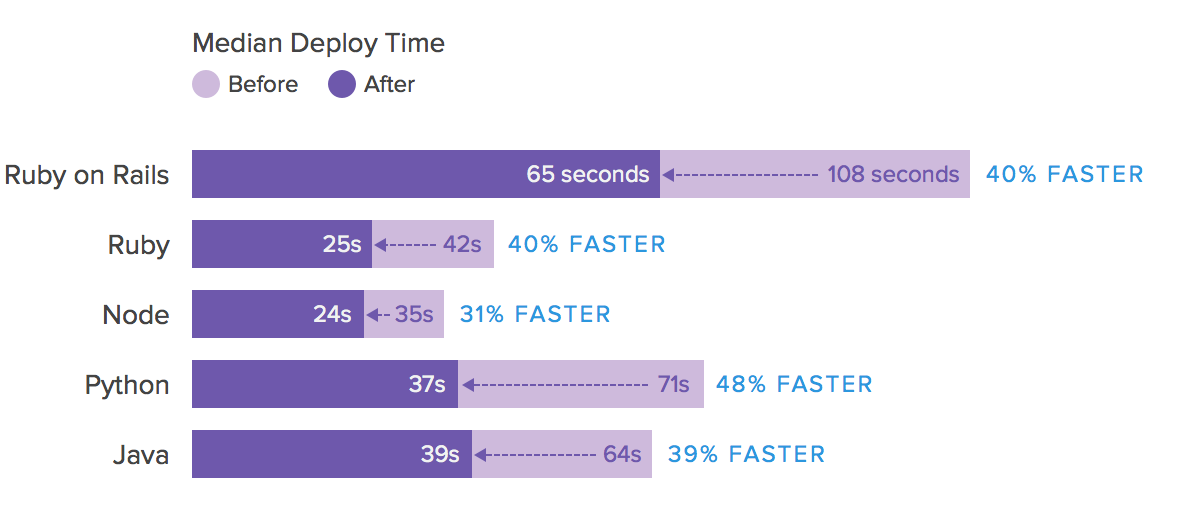 Median Deploy Time
Before After

Ruby on Rails 65 seconds 108 seconds 40% FASTER
Ruby 25s 42s 40% FASTER
Node 24s 35s 31% FASTER
Python 37s 71s 48% FASTER
Java 39s 64s 39% FASTER